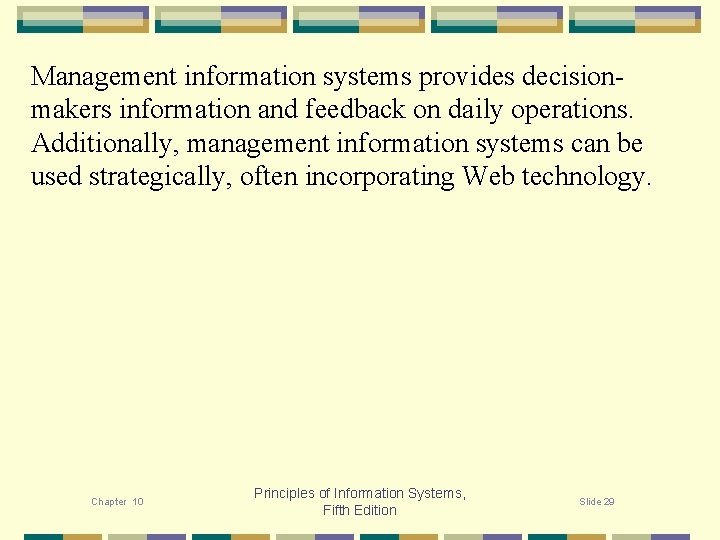 Management information systems provides decision-makers information and feedback on daily operations. Additionally, management information systems can be used strategically, often incorporating Web technology.

Chapter 10

Principles of Information Systems, Fifth Edition

Slide 29